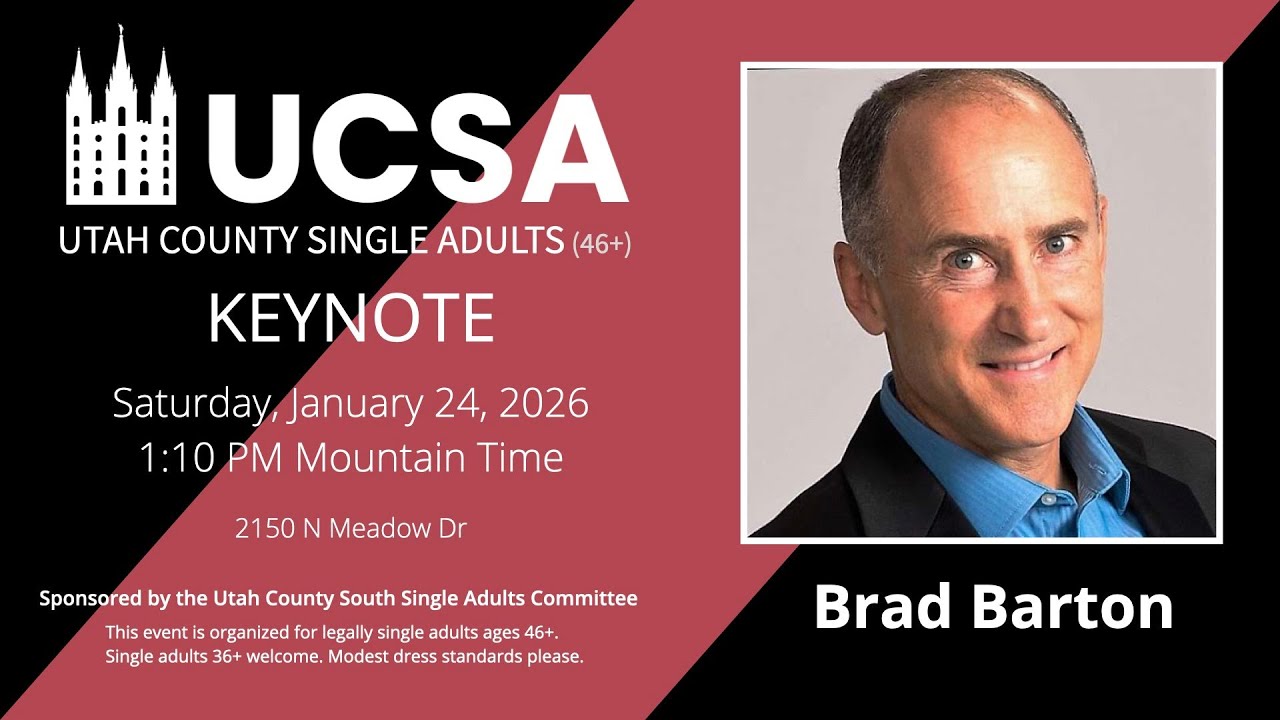 UCSA
UTAH COUNTY SINGLE ADULTS (46+)

KEYNOTE

Saturday, January 24, 2026
1:10 PM Mountain Time

2150 N Meadow Dr

Sponsored by the Utah County South Single Adults Committee
This event is organized for legally single adults ages 46+.
Single adults 36+ welcome. Modest dress standards please.

Brad Barton